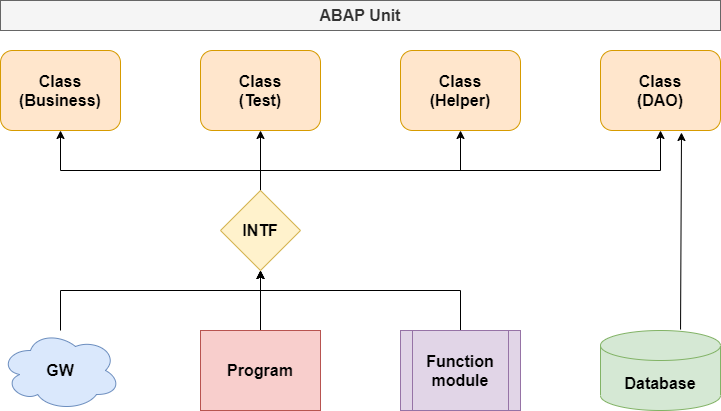 ABAP Unit

Class (Business)

Class (Test)

Class (Helper)

Class (DAO)

INTF

GW

Program

Function module

Database